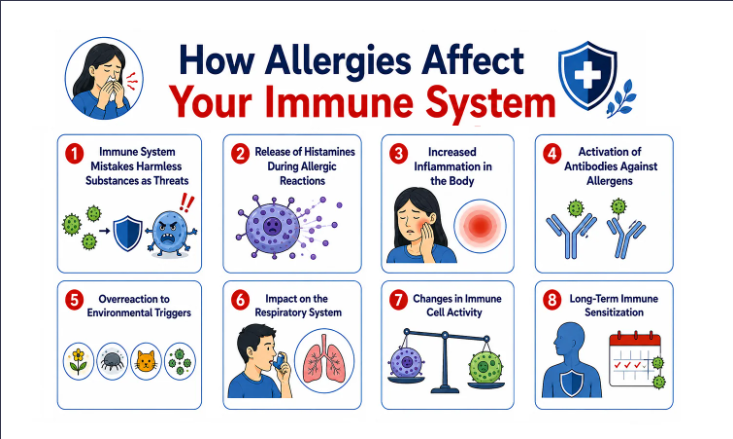 How Allergies Affect
Your Immune System

1 Immune System Mistakes Harmless Substances as Threats

!!

2 Release of Histamines During Allergic Reactions

3 Increased Inflammation in the Body

4 Activation of Antibodies Against Allergens

5 Overreaction to Environmental Triggers

6 Impact on the Respiratory System

7 Changes in Immune Cell Activity

8 Long-Term Immune Sensitization